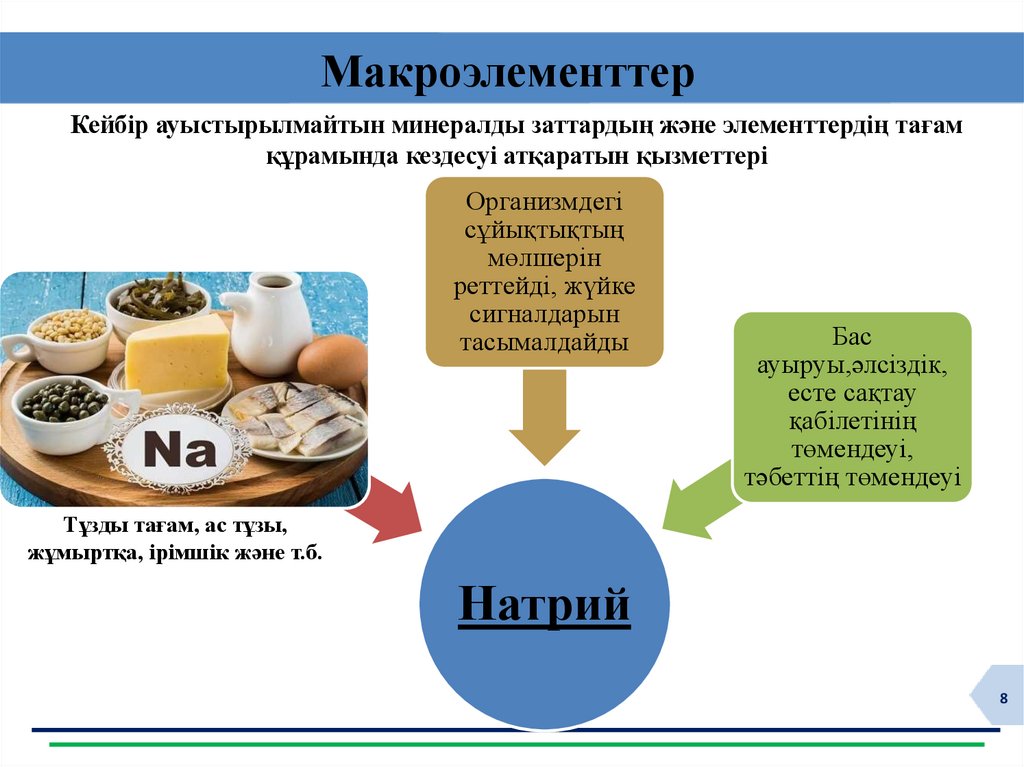 Макроэлементтер

Кейбір ауыстырылмайтын минералды заттардың және элементтердің тағам құрамында кездесуі атқаратын қызметтері

Организмдегі сұйықтықтың мөлшерін реттейді, жүйке сигналдарын тасымалдайды

Бас ауыруы,әлсіздік, есте сақтау қабілетінің төмендеуі, тәбеттің төмендеуі

Na

Тұзды тағам, ас тұзы, жұмыртқа, ірімшік және т.б.

Натрий

8